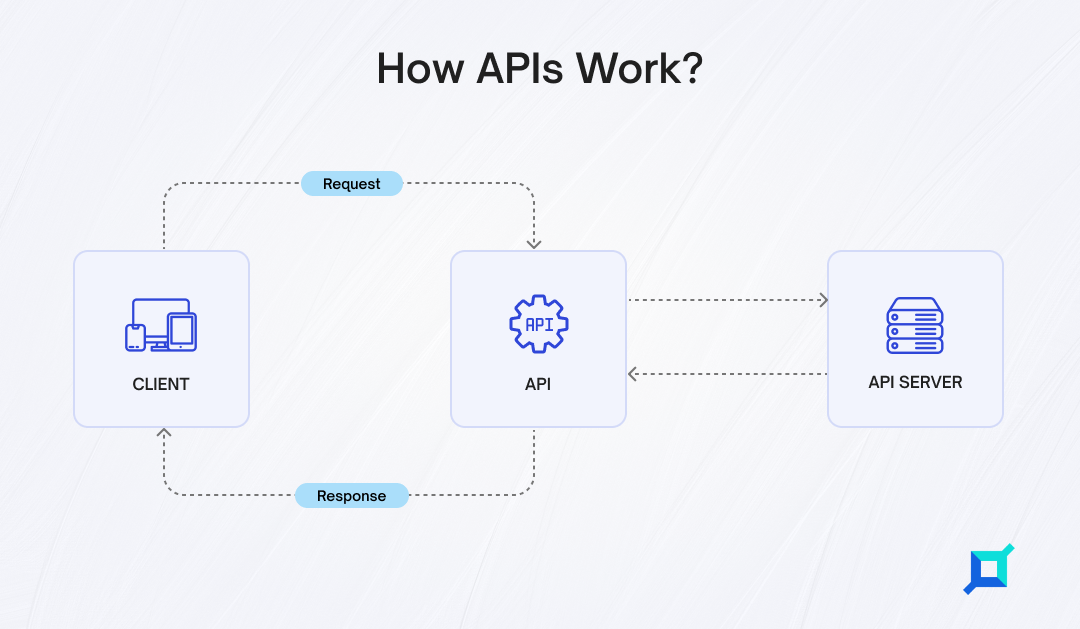 How APIs Work?

Request

CLIENT

API

API

API SERVER

Response